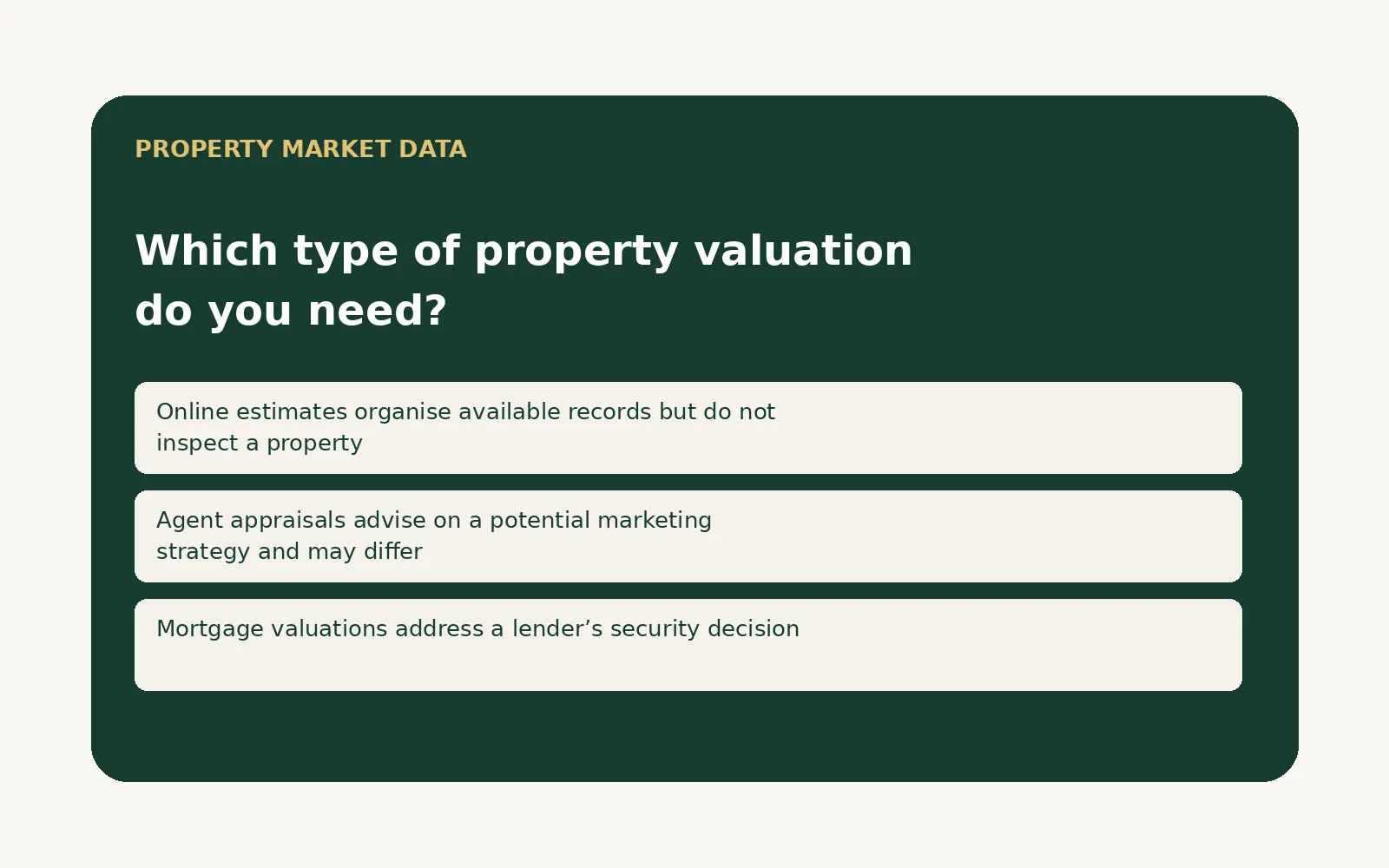 PROPERTY MARKET DATA

Which type of property valuation do you need?

Online estimates organise available records but do not inspect a property

Agent appraisals advise on a potential marketing strategy and may differ

Mortgage valuations address a lender's security decision